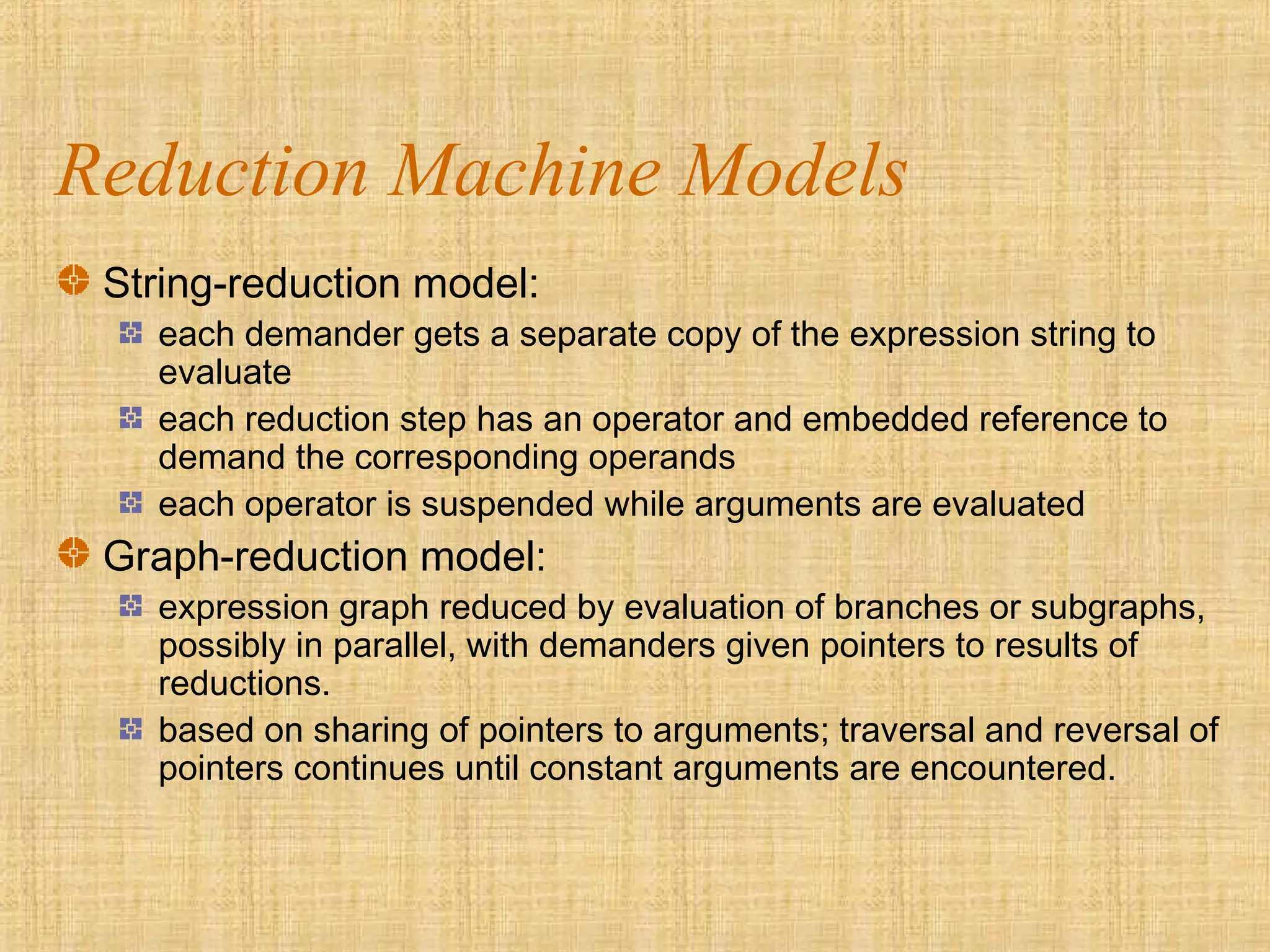 Reduction Machine Models

String-reduction model:

each demander gets a separate copy of the expression string to evaluate

each reduction step has an operator and embedded reference to demand the corresponding operands

each operator is suspended while arguments are evaluated

Graph-reduction model:

expression graph reduced by evaluation of branches or subgraphs, possibly in parallel, with demanders given pointers to results of reductions.

based on sharing of pointers to arguments; traversal and reversal of pointers continues until constant arguments are encountered.